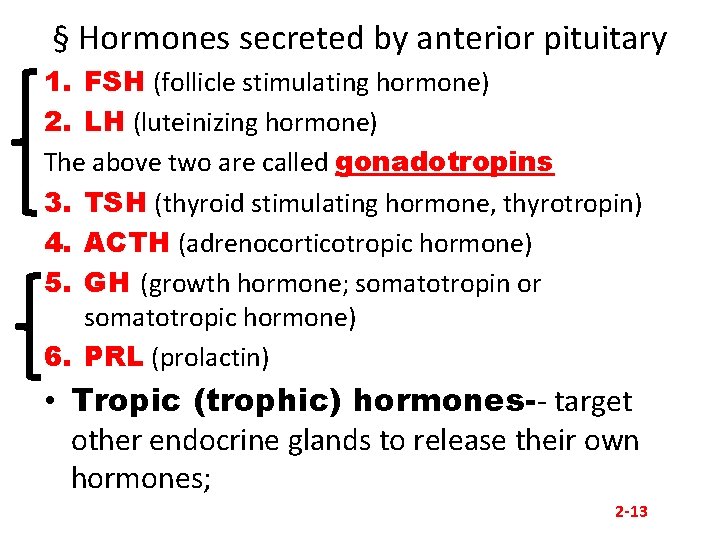 § Hormones secreted by anterior pituitary

1. FSH (follicle stimulating hormone)
2. LH (luteinizing hormone)
The above two are called gonadotropins
3. TSH (thyroid stimulating hormone, thyrotropin)
4. ACTH (adrenocorticotropic hormone)
5. GH (growth hormone; somatotropin or somatotropic hormone)
6. PRL (prolactin)

• Tropic (trophic) hormones-- target other endocrine glands to release their own hormones;

2-13